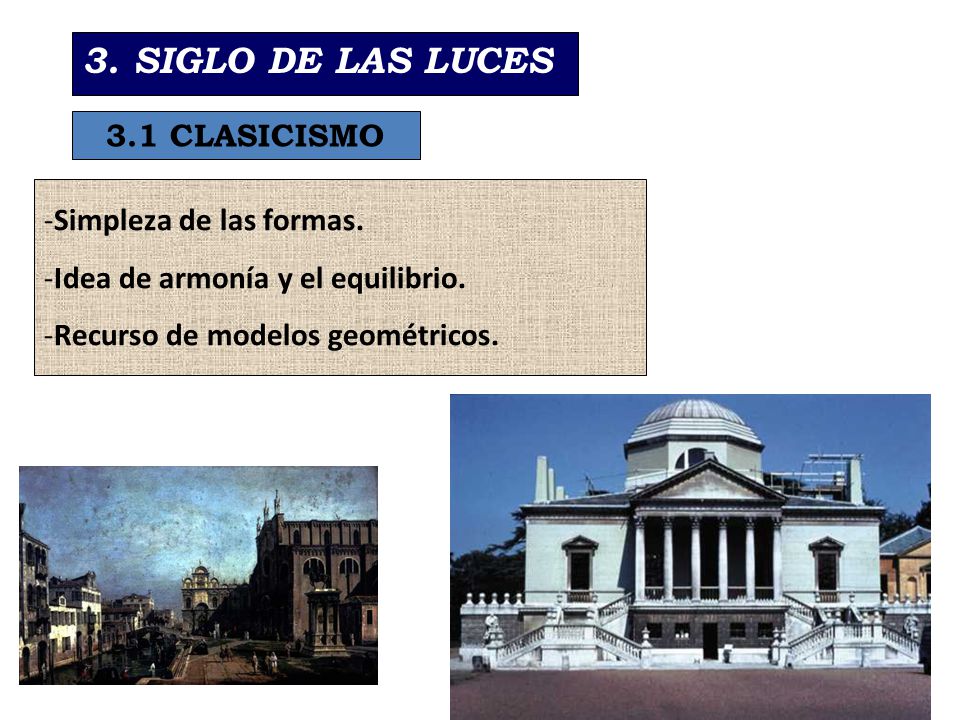 3. SIGLO DE LAS LUCES

3.1 CLASICISMO

-Simpleza de las formas.

-Idea de armonía y el equilibrio.

-Recurso de modelos geométricos.